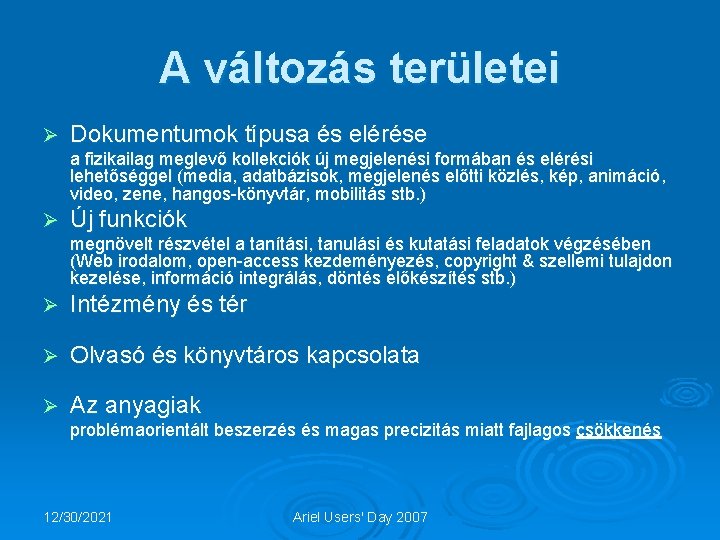 A változás területei

➢ Dokumentumok típusa és elérése
a fizikailag meglevő kollekciók új megjelenési formában és elérési lehetőséggel (media, adatbázisok, megjelenés előtti közlés, kép, animáció, video, zene, hangos-könyvtár, mobilitás stb.)

➢ Új funkciók
megnövelt részvétel a tanítási, tanulási és kutatási feladatok végzésében (Web irodalom, open-access kezdeményezés, copyright & szellemi tulajdon kezelése, információ integrálás, döntés előkészítés stb.)

➢ Intézmény és tér

➢ Olvasó és könyvtáros kapcsolata

➢ Az anyagiak
problémaorientált beszerzés és magas precizitás miatt fajlagos csökkenés

12/30/2021

Ariel Users' Day 2007